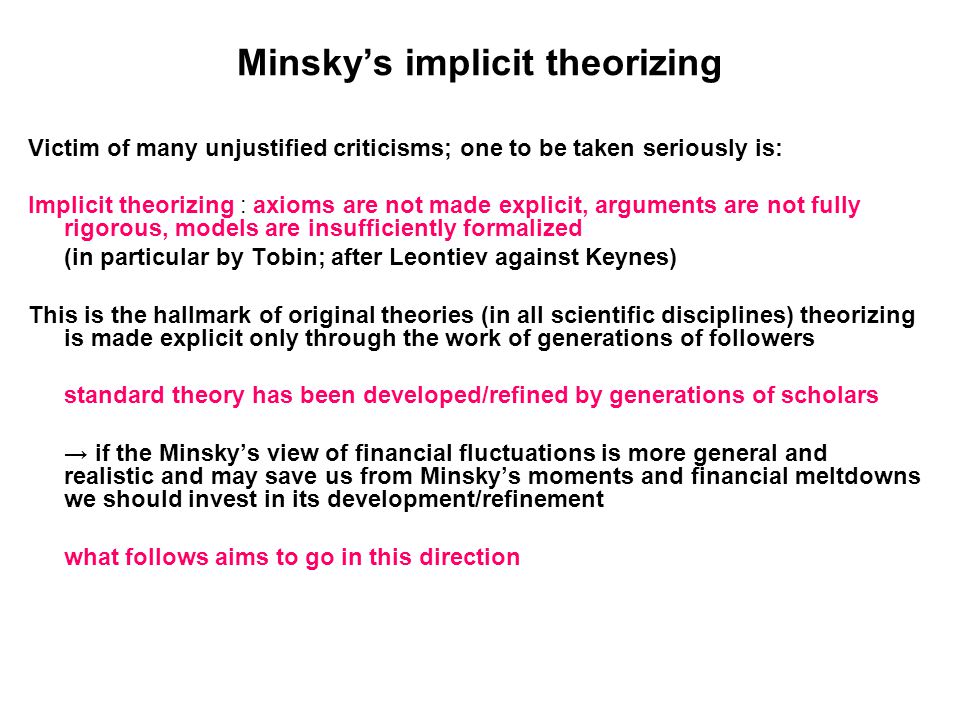 Minsky’s implicit theorizing

Victim of many unjustified criticisms; one to be taken seriously is:

Implicit theorizing : axioms are not made explicit, arguments are not fully rigorous, models are insufficiently formalized

(in particular by Tobin; after Leontiev against Keynes)

This is the hallmark of original theories (in all scientific disciplines) theorizing is made explicit only through the work of generations of followers

standard theory has been developed/refined by generations of scholars

→ if the Minsky’s view of financial fluctuations is more general and realistic and may save us from Minsky’s moments and financial meltdowns we should invest in its development/refinement

what follows aims to go in this direction